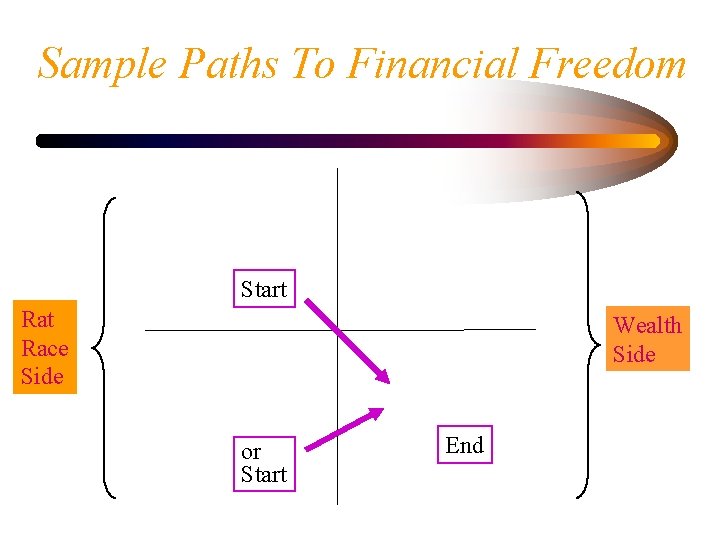 Sample Paths To Financial Freedom

Rat Race Side

Start

or Start

End

Wealth Side